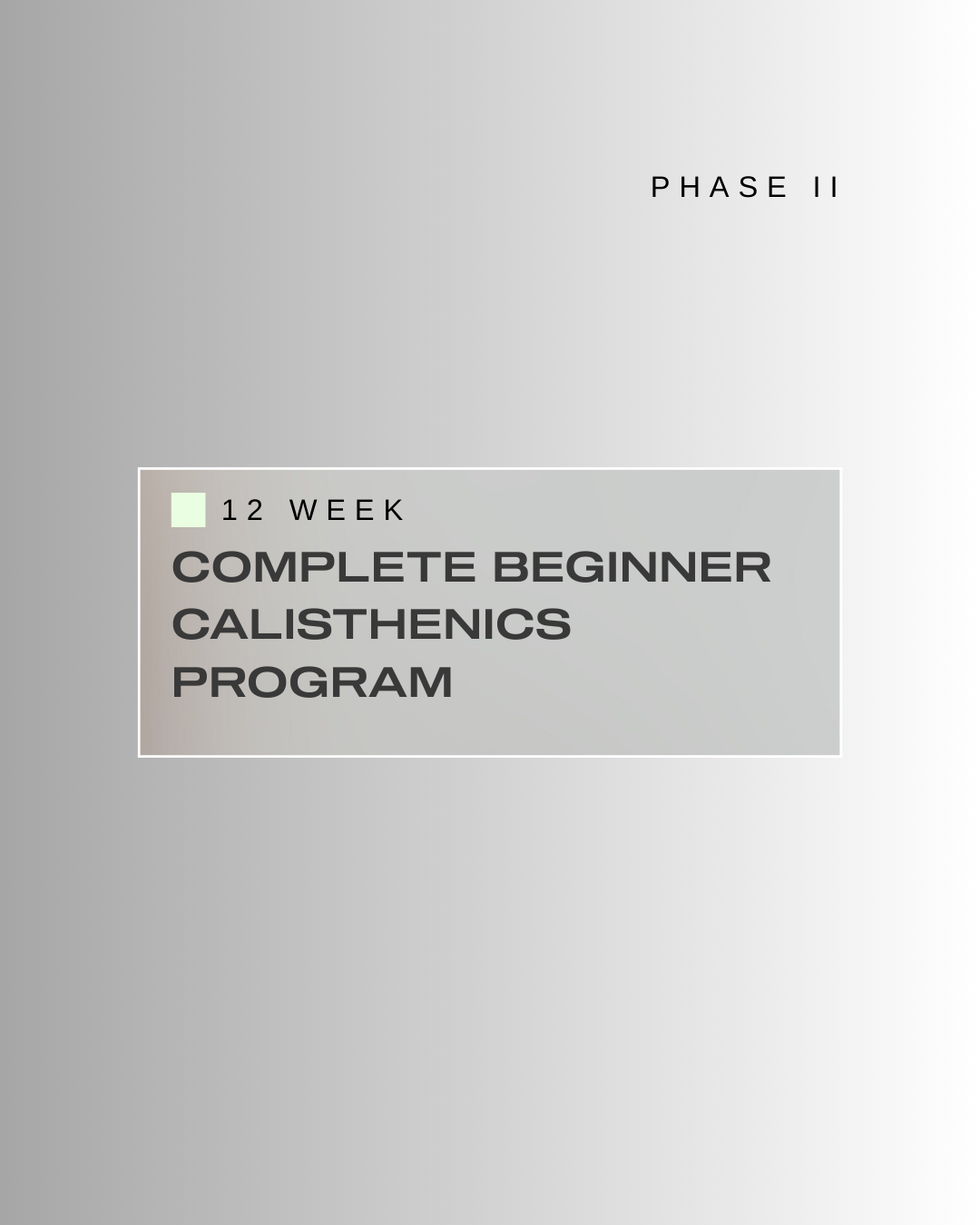 PHASE II

12 WEEK

COMPLETE BEGINNER CALISTHENICS PROGRAM